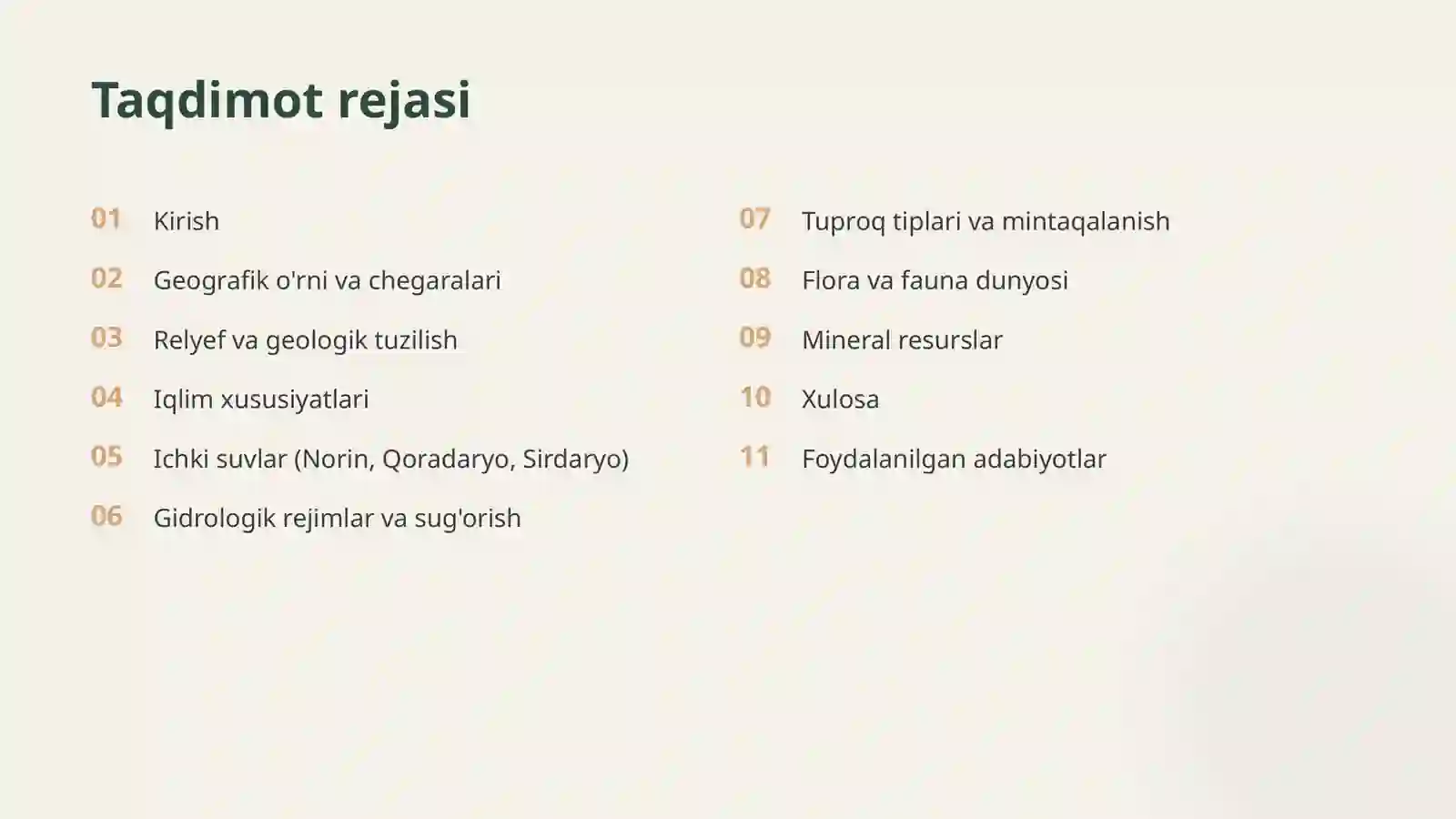 Taqdimot rejasi

01 Kirish

02 Geografik o'rni va chegaralari

03 Relyef va geologik tuzilish

04 Iqlim xususiyatlari

05 Ichki suvlar (Norin, Qoradaryo, Sirdaryo)

06 Gidrologik rejimlar va sug'orish

07 Tuproq tiplari va mintaqalanish

08 Flora va fauna dunyosi

09 Mineral resurslar

10 Xulosa

11 Foydalanilgan adabiyotlar